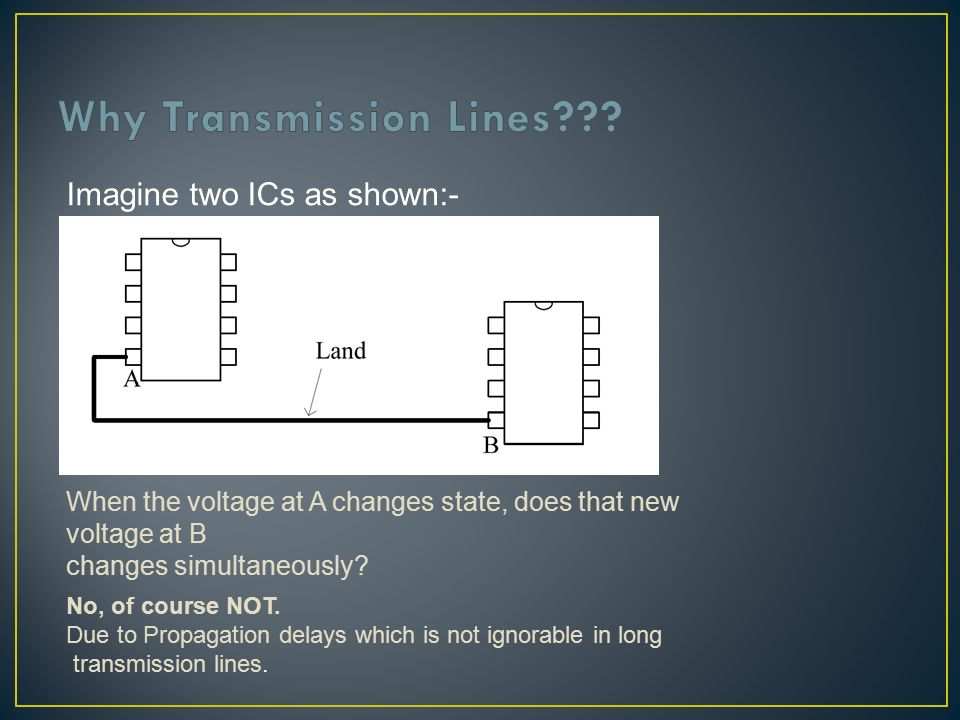 Why Transmission Lines???

Imagine two ICs as shown:-

Land

A

B

When the voltage at A changes state, does that new voltage at B
changes simultaneously?

No, of course NOT.
Due to Propagation delays which is not ignorable in long transmission lines.